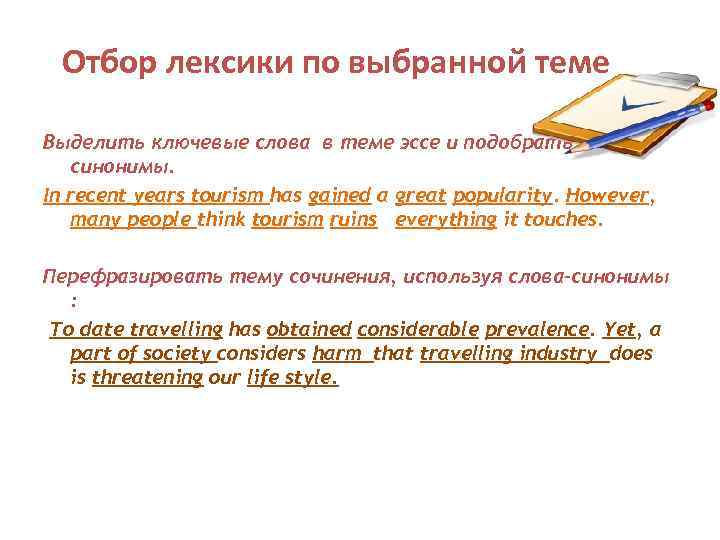 Отбор лексики по выбранной теме

Выделить ключевые слова в теме эссе и подобрать синонимы.

In recent years tourism has gained a great popularity. However, many people think tourism ruins everything it touches.

Перефразировать тему сочинения, используя слова-синонимы :

To date travelling has obtained considerable prevalence. Yet, a part of society considers harm that travelling industry does is threatening our life style.